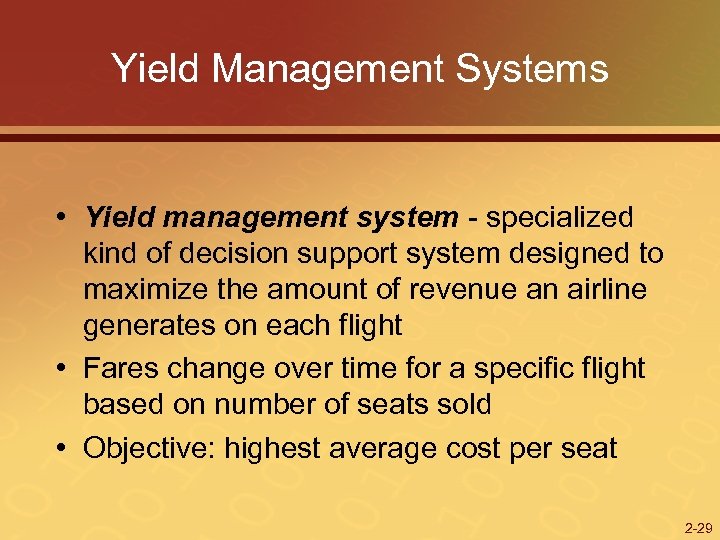 Yield Management Systems

• Yield management system - specialized kind of decision support system designed to maximize the amount of revenue an airline generates on each flight

• Fares change over time for a specific flight based on number of seats sold

• Objective: highest average cost per seat

2-29